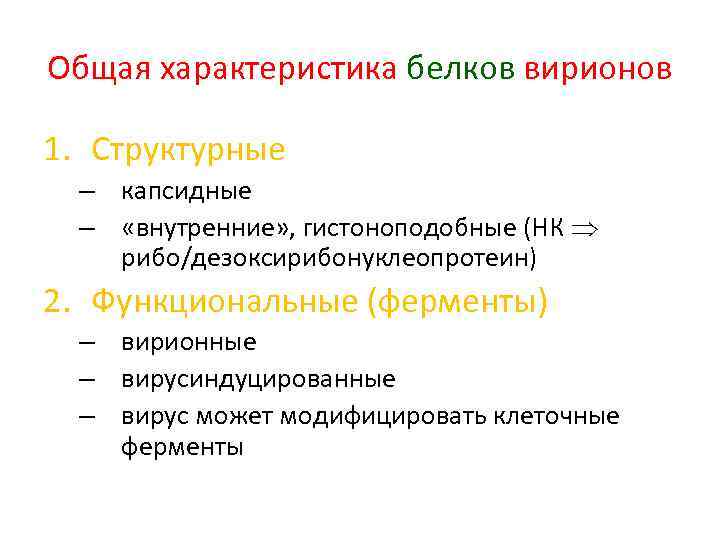 Общая характеристика белков вирионов

1. Структурные
– капсидные
– «внутренние», гистоноподобные (НК $\Rightarrow$ рибо/дезоксирибонуклеопротеин)

2. Функциональные (ферменты)
– вирионные
– вирусиндуцированные
– вирус может модифицировать клеточные ферменты